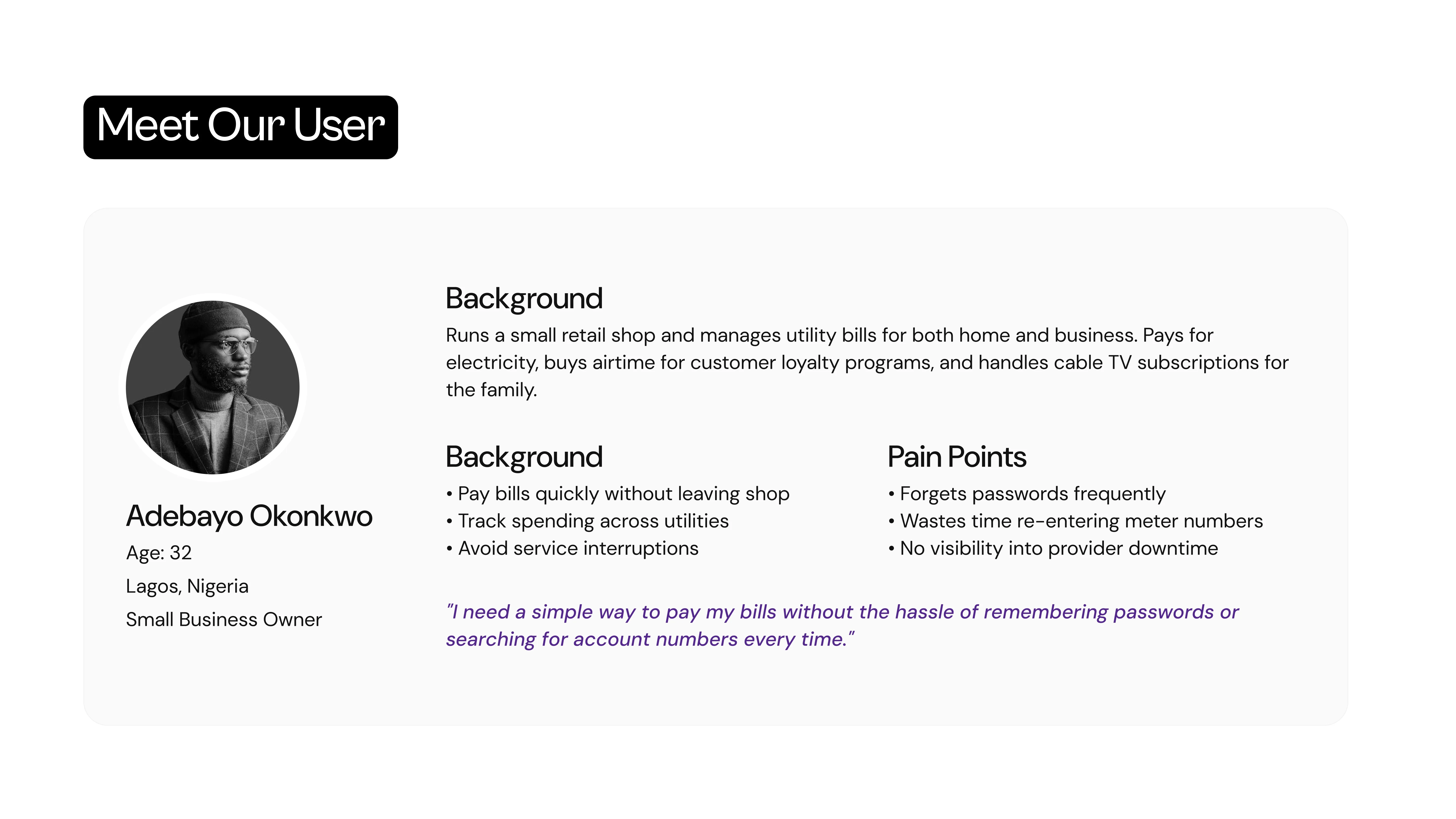 Meet Our User

Adebayo Okonkwo
Age: 32
Lagos, Nigeria
Small Business Owner

Background
Runs a small retail shop and manages utility bills for both home and business. Pays for electricity, buys airtime for customer loyalty programs, and handles cable TV subscriptions for the family.

Background
• Pay bills quickly without leaving shop
• Track spending across utilities
• Avoid service interruptions

Pain Points
• Forgets passwords frequently
• Wastes time re-entering meter numbers
• No visibility into provider downtime

"I need a simple way to pay my bills without the hassle of remembering passwords or searching for account numbers every time."